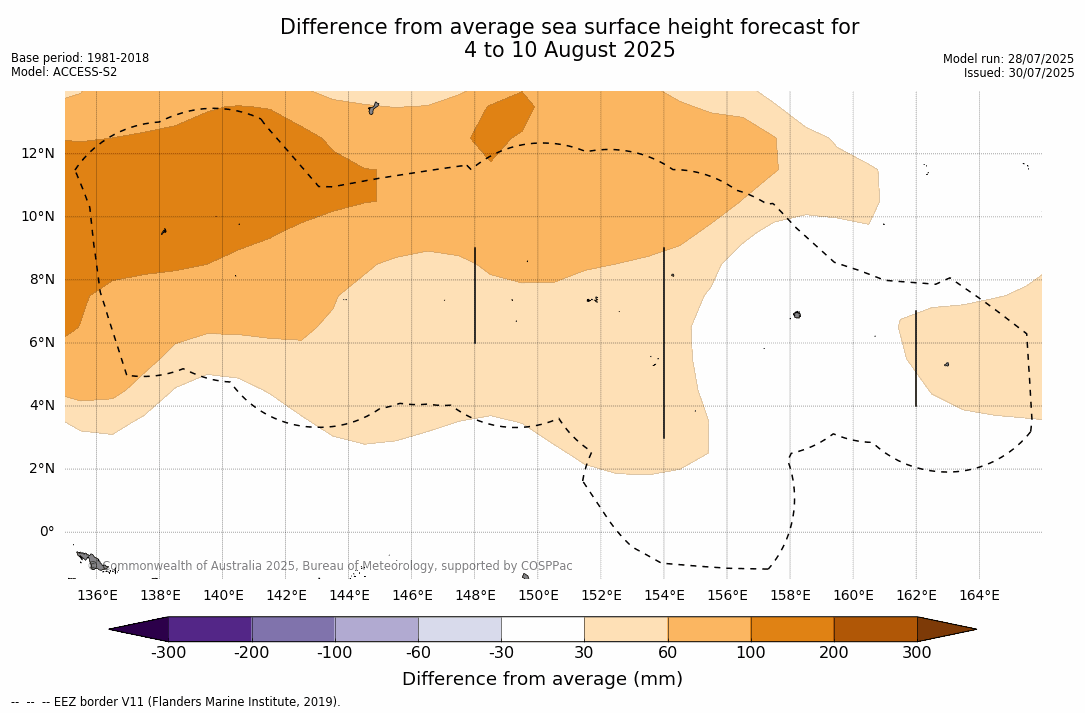 Difference from average sea surface height forecast for
4 to 10 August 2025

Base period: 1981-2018
Model: ACCESS-S2

Model run: 28/07/2025
Issued: 30/07/2025

12°N
10°N
8°N
6°N
4°N
2°N
0°

Commonwealth of Australia 2025, Bureau of Meteorology, supported by COSPPac

136°E 138°E 140°E 142°E 144°E 146°E 148°E 150°E 152°E 154°E 156°E 158°E 160°E 162°E 164°E

-300 -200 -100 -60 -30 30 60 100 200 300

Difference from average (mm)

-- -- -- EEZ border V11 (Flanders Marine Institute, 2019).